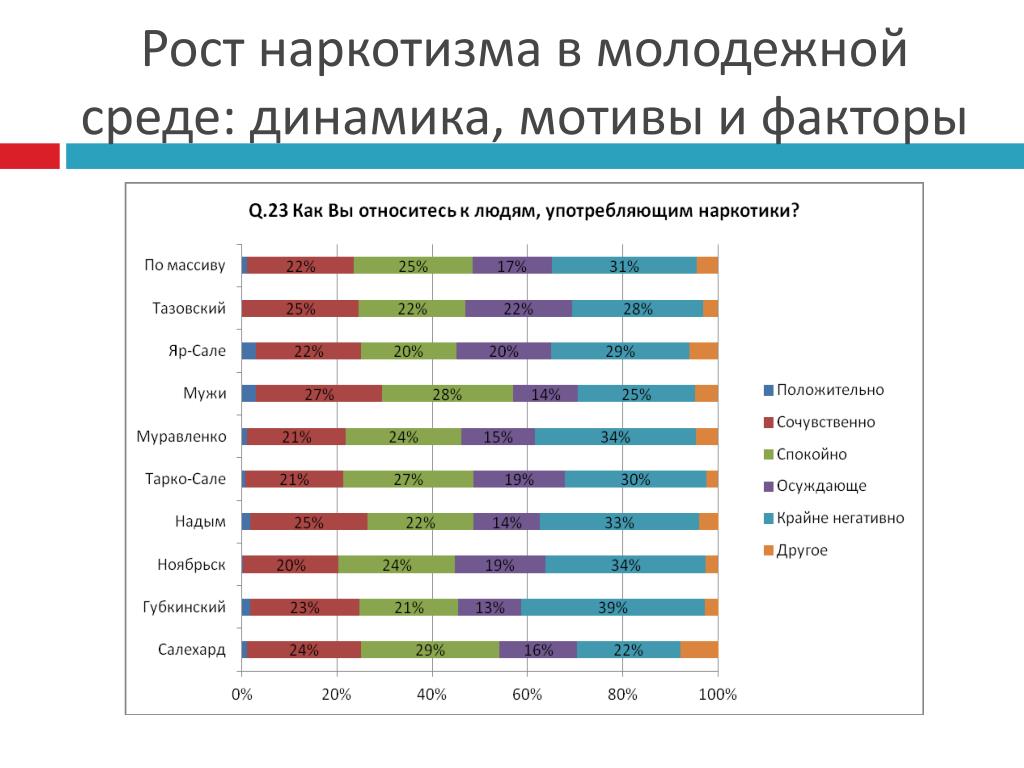 Рост наркотизма в молодежной среде: динамика, мотивы и факторы

Q.23 Как Вы относитесь к людям, употребляющим наркотики?

По массиву 22% 25% 17% 31%
Тазовский 25% 22% 22% 28%
Яр-Сале 22% 20% 20% 29%
Мужи 27% 28% 14% 25%
Муравленко 21% 24% 15% 34%
Тарко-Сале 21% 27% 19% 30%
Надым 25% 22% 14% 33%
Ноябрьск 20% 24% 19% 34%
Губкинский 23% 21% 13% 39%
Салехард 24% 29% 16% 22%

0% 20% 40% 60% 80% 100%

Положительно
Сочувственно
Спокойно
Осуждающе
Крайне негативно
Другое